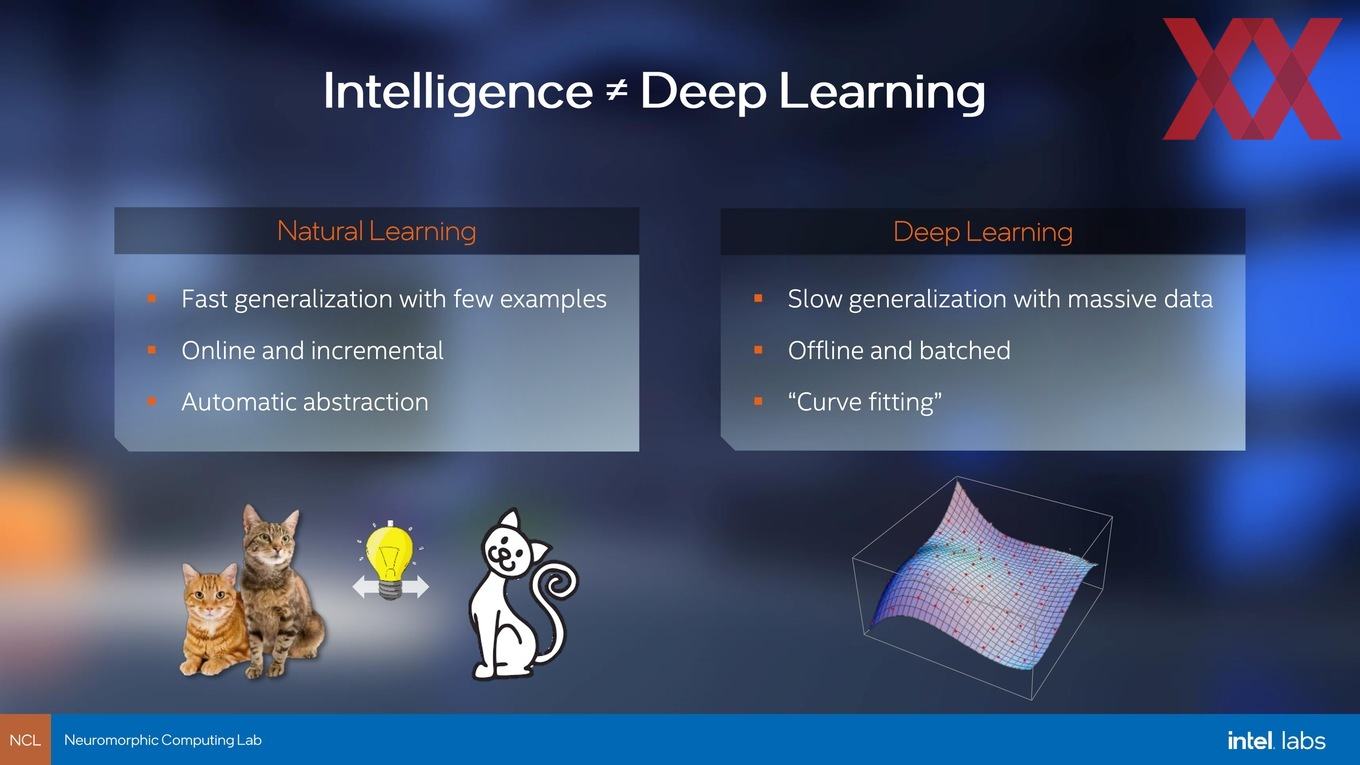 Intelligence ≠ Deep Learning

Natural Learning

- Fast generalization with few examples
- Online and incremental
- Automatic abstraction

Deep Learning

- Slow generalization with massive data
- Offline and batched
- “Curve fitting”

NCL Neuromorphic Computing Lab

intel. labs